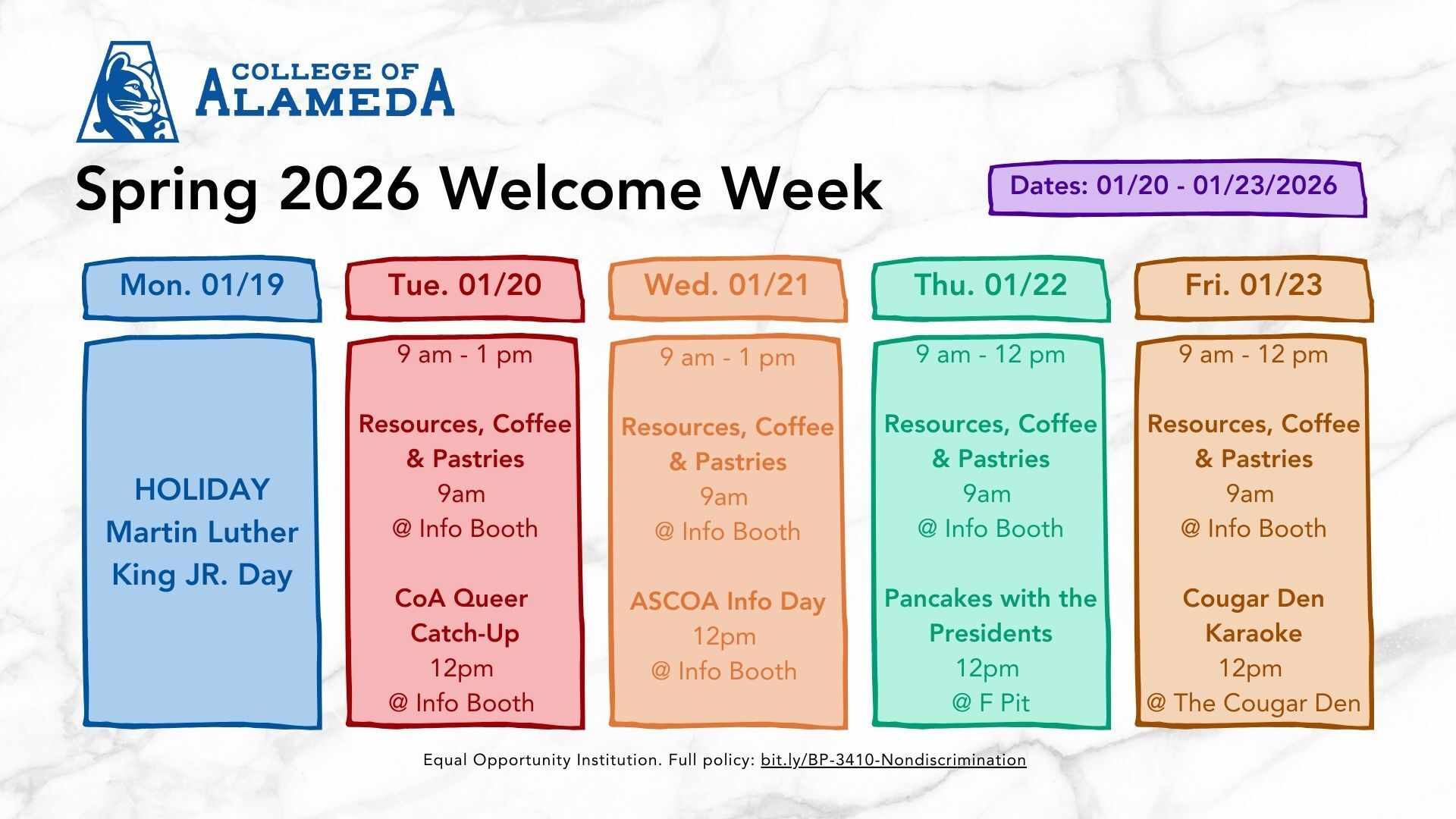 COLLEGE OF ALAMEDA

Spring 2026 Welcome Week

Dates: 01/20 - 01/23/2026

Mon. 01/19

HOLIDAY
Martin Luther King JR. Day

Tue. 01/20

9 am - 1 pm

Resources, Coffee & Pastries
9am
@ Info Booth

CoA Queer Catch-Up
12pm
@ Info Booth

Wed. 01/21

9 am - 1 pm

Resources, Coffee & Pastries
9am
@ Info Booth

ASCOA Info Day
12pm
@ Info Booth

Thu. 01/22

9 am - 12 pm

Resources, Coffee & Pastries
9am
@ Info Booth

Pancakes with the Presidents
12pm
@ F Pit

Fri. 01/23

9 am - 12 pm

Resources, Coffee & Pastries
9am
@ Info Booth

Cougar Den Karaoke
12pm
@ The Cougar Den

Equal Opportunity Institution. Full policy: bit.ly/BP-3410-Nondiscrimination